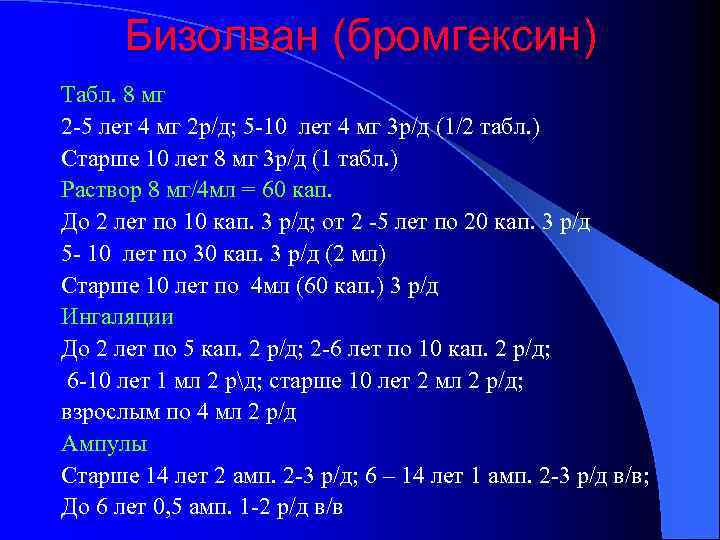 Бизолван (бромгексин)

Табл. 8 мг
2-5 лет 4 мг 2р/д; 5-10 лет 4 мг 3р/д (1/2 табл.)
Старше 10 лет 8 мг 3р/д (1 табл.)
Раствор 8 мг/4мл = 60 кап.
До 2 лет по 10 кап. 3 р/д; от 2 -5 лет по 20 кап. 3 р/д
5- 10 лет по 30 кап. 3 р/д (2 мл)
Старше 10 лет по 4мл (60 кап.) 3 р/д
Ингаляции
До 2 лет по 5 кап. 2 р/д; 2-6 лет по 10 кап. 2 р/д;
6-10 лет 1 мл 2 р\д; старше 10 лет 2 мл 2 р/д;
взрослым по 4 мл 2 р/д
Ампулы
Старше 14 лет 2 амп. 2-3 р/д; 6 – 14 лет 1 амп. 2-3 р/д в/в;
До 6 лет 0,5 амп. 1-2 р/д в/в